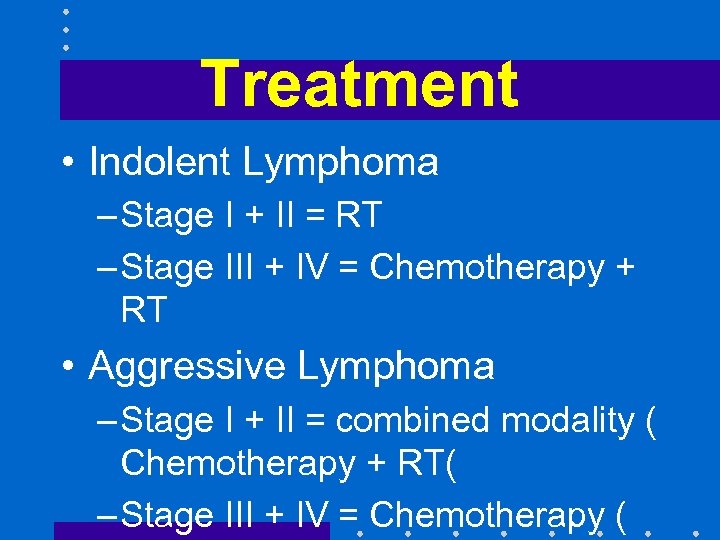 Treatment

• Indolent Lymphoma

– Stage I + II = RT

– Stage III + IV = Chemotherapy + RT

• Aggressive Lymphoma

– Stage I + II = combined modality ( Chemotherapy + RT(

– Stage III + IV = Chemotherapy (